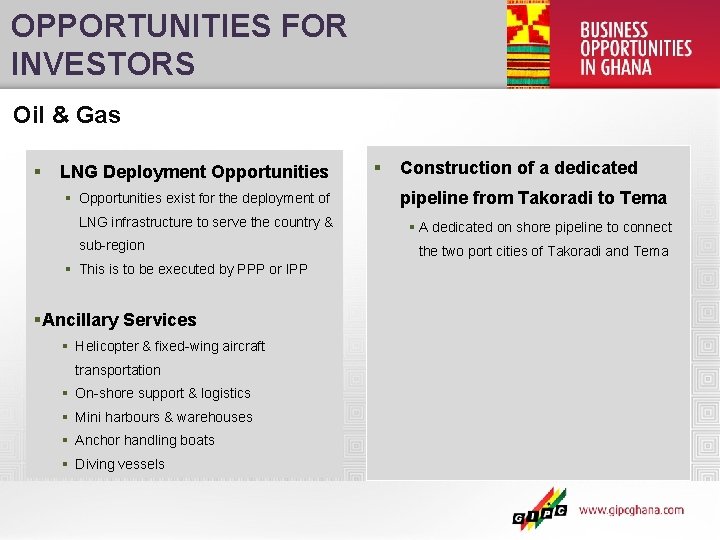 OPPORTUNITIES FOR INVESTORS

BUSINESS OPPORTUNITIES IN GHANA

Oil & Gas

▪ LNG Deployment Opportunities

▪ Opportunities exist for the deployment of LNG infrastructure to serve the country & sub-region

▪ This is to be executed by PPP or IPP

▪Ancillary Services

▪ Helicopter & fixed-wing aircraft transportation

▪ On-shore support & logistics

▪ Mini harbours & warehouses

▪ Anchor handling boats

▪ Diving vessels

▪ Construction of a dedicated pipeline from Takoradi to Tema

▪ A dedicated on shore pipeline to connect the two port cities of Takoradi and Tema

GIPC

www.gipcghana.com